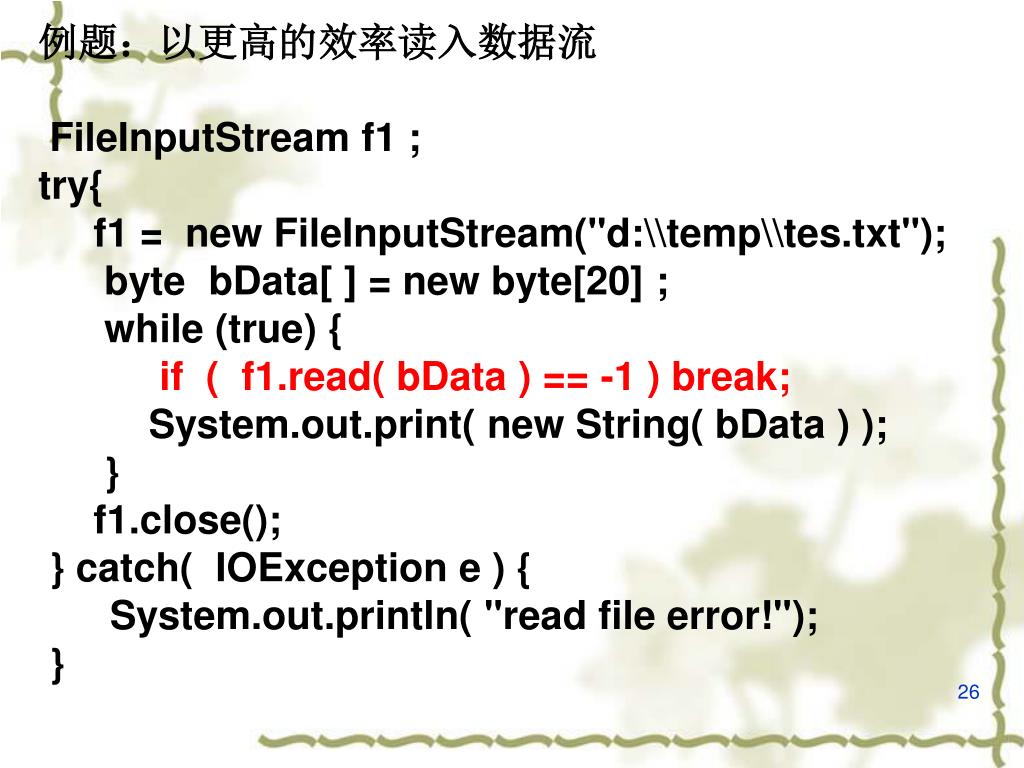 例题：以更高的效率读入数据流

FileInputStream f1 ;
try{
f1 = new FileInputStream("d:\\temp\\tes.txt");
byte bData[ ] = new byte[20] ;
while (true) {
if ( f1.read( bData ) == -1 ) break;
System.out.print( new String( bData ) );
}
f1.close();
} catch( IOException e ) {
System.out.println( "read file error!");
}

26